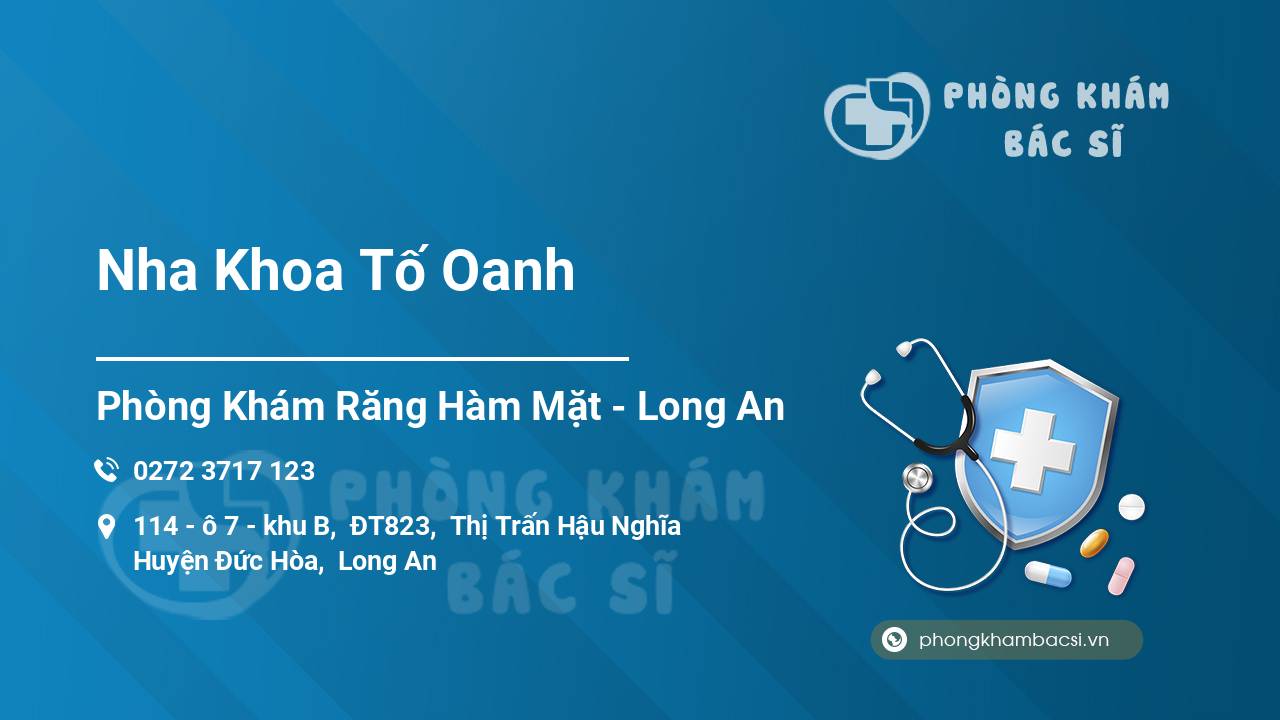 PHÒNG KHÁM BÁC SĨ

Nha Khoa Tố Oanh

Phòng Khám Răng Hàm Mặt - Long An

0272 3717 123

114 - ô 7 - khu B, ĐT823, Thị Trấn Hậu Nghĩa Huyện Đức Hòa, Long An

PHÒNG KHÁM BÁC SĨ

phongkhambacsi.vn